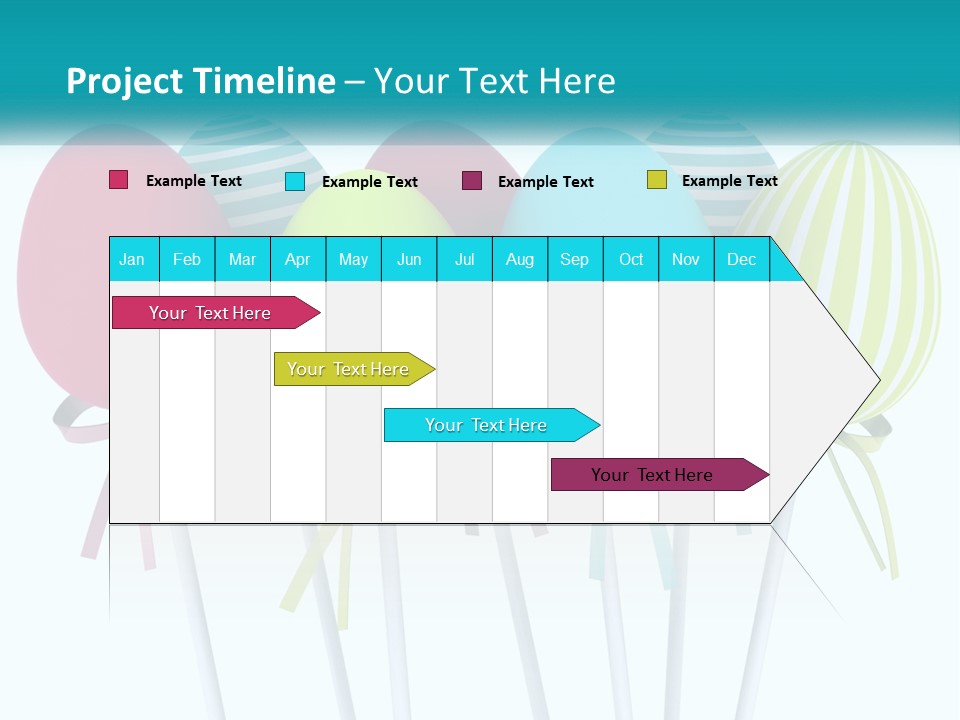 Project Timeline – Your Text Here

Example Text
Example Text
Example Text
Example Text

| Jan | Feb | Mar | Apr | May | Jun | Jul | Aug | Sep | Oct | Nov | Dec |
|---|---|---|---|---|---|---|---|---|---|---|---|

Your Text Here

Your Text Here

Your Text Here

Your Text Here